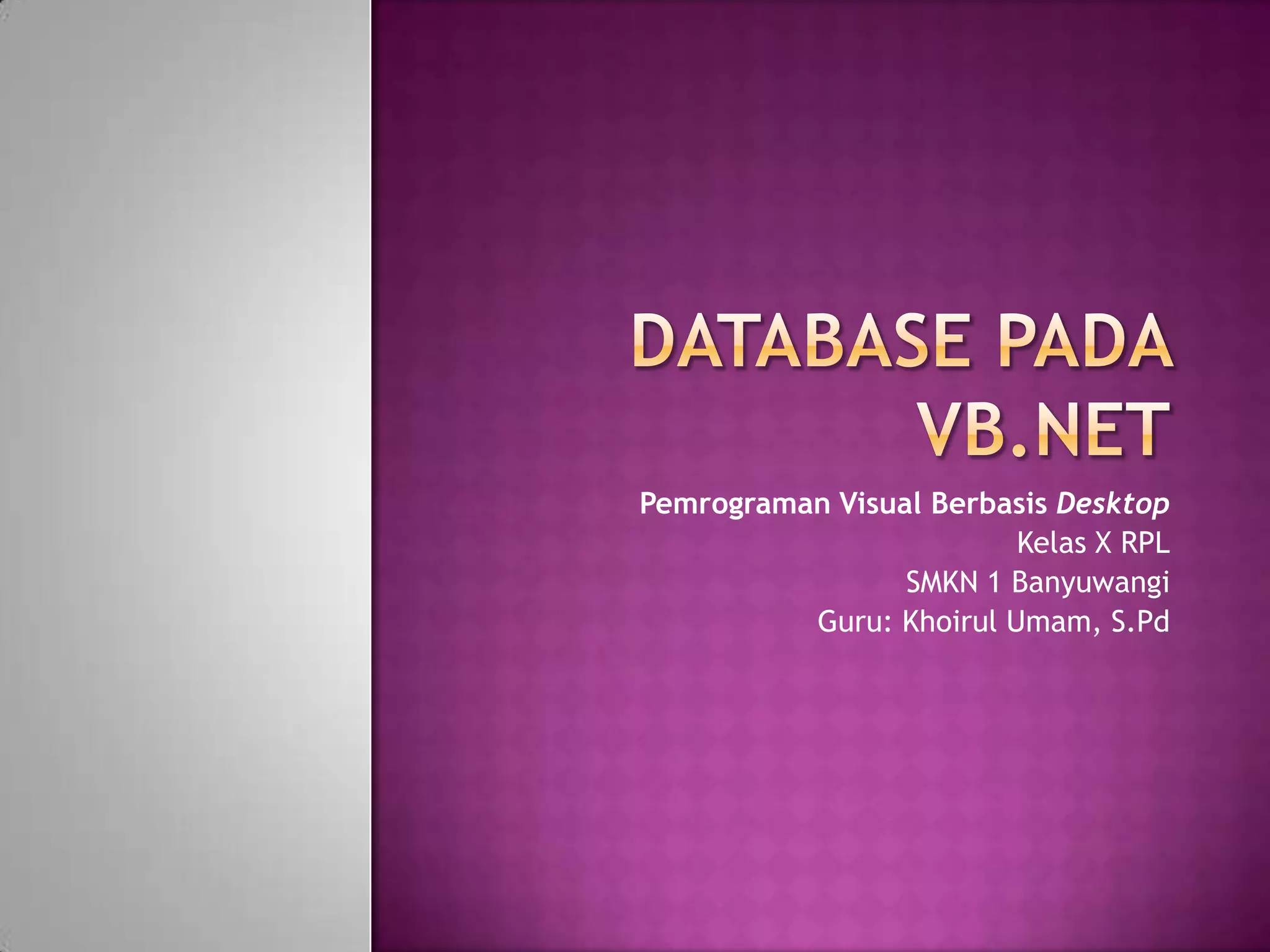 DATABASE PADA VB.NET

Pemrograman Visual Berbasis Desktop
Kelas X RPL
SMKN 1 Banyuwangi
Guru: Khoirul Umam, S.Pd